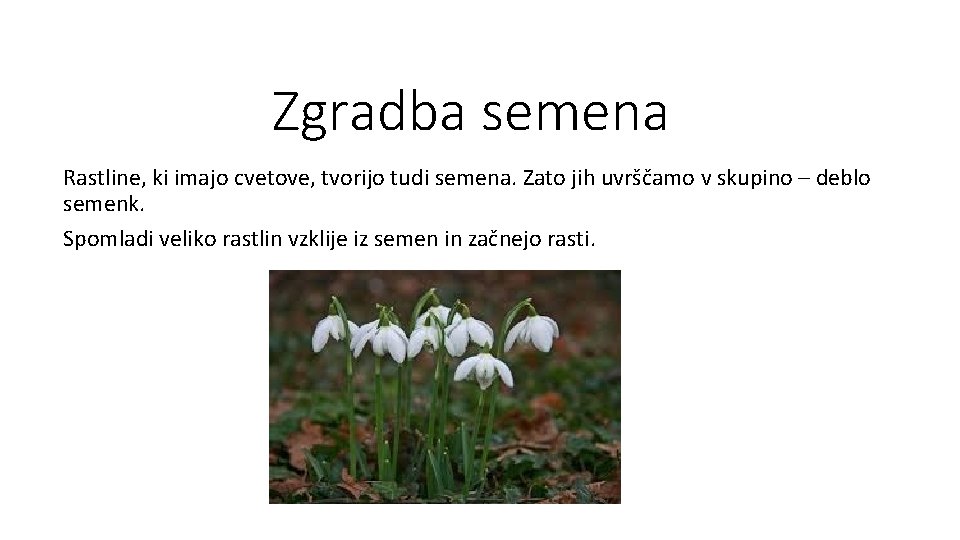 Zgradba semena

Rastline, ki imajo cvetove, tvorijo tudi semena. Zato jih uvrščamo v skupino – deblo semenk.

Spomladi veliko rastlin vzklije iz semen in začnejo rasti.